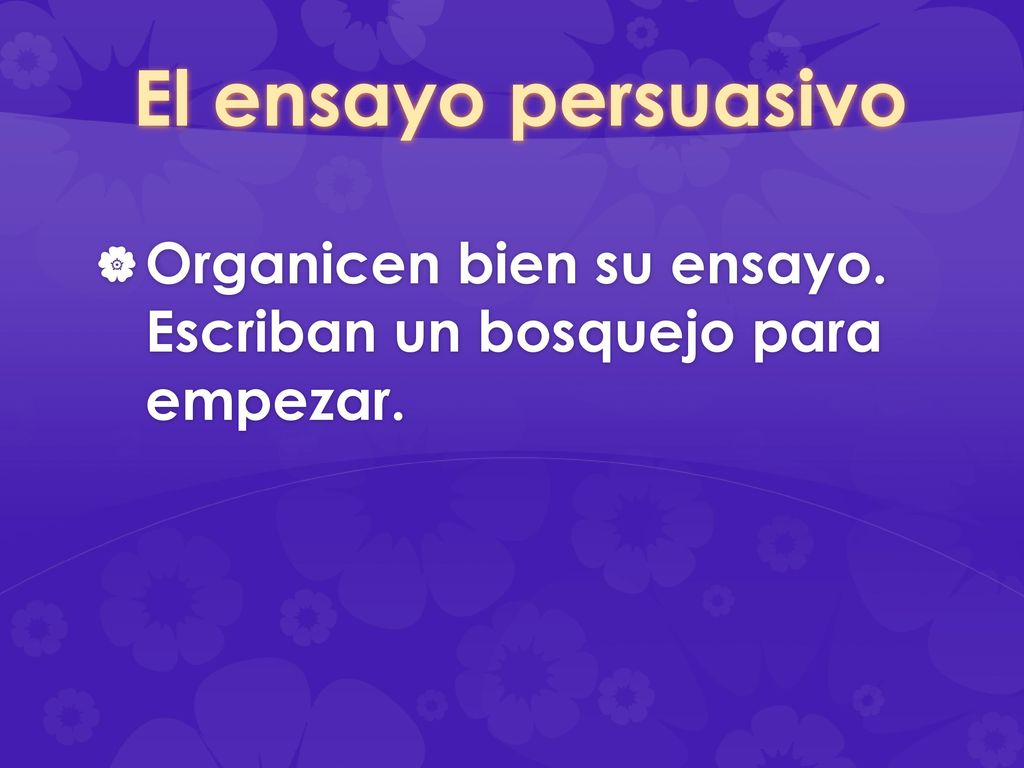 El ensayo persuasivo

Organicen bien su ensayo. Escriban un bosquejo para empezar.